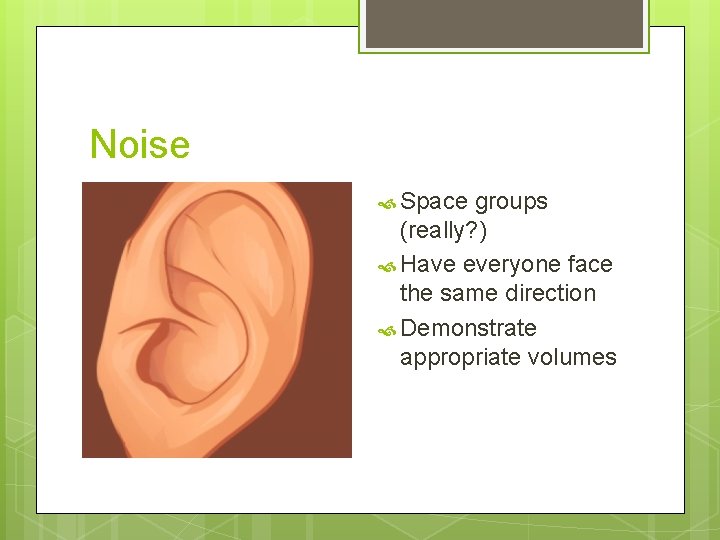 Noise

Space groups (really?)
Have everyone face the same direction
Demonstrate appropriate volumes